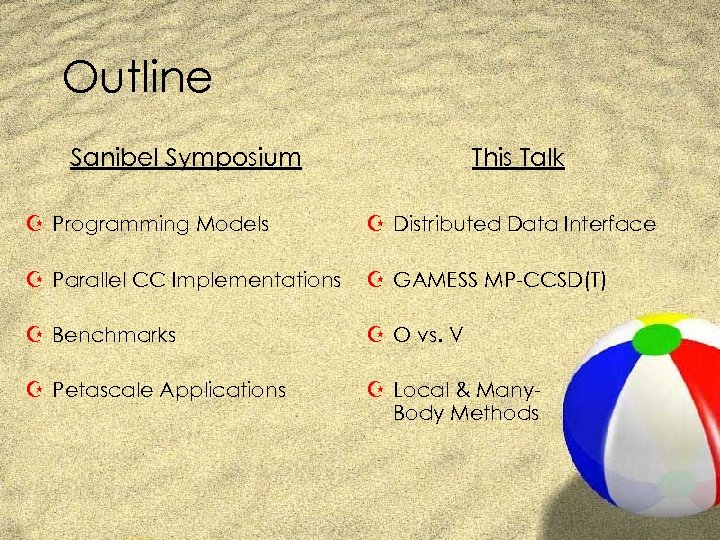 Outline

Sanibel Symposium

Programming Models

Parallel CC Implementations

Benchmarks

Petascale Applications

This Talk

Distributed Data Interface

GAMESS MP-CCSD(T)

O vs. V

Local & Many-Body Methods